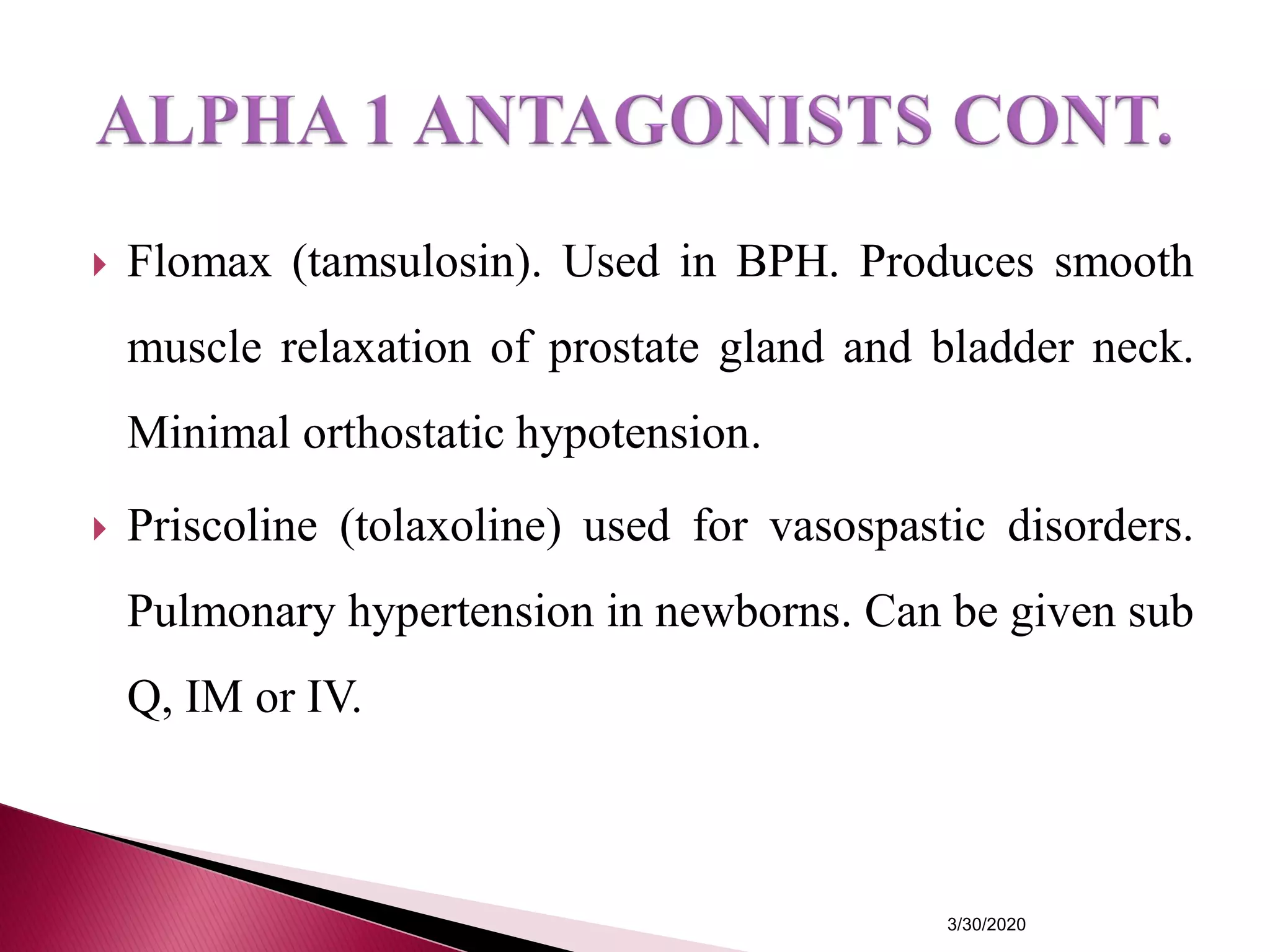 ALPHA 1 ANTAGONISTS CONT.

Flomax (tamsulosin). Used in BPH. Produces smooth muscle relaxation of prostate gland and bladder neck. Minimal orthostatic hypotension.

Priscoline (tolaxoline) used for vasospastic disorders. Pulmonary hypertension in newborns. Can be given sub Q, IM or IV.

3/30/2020